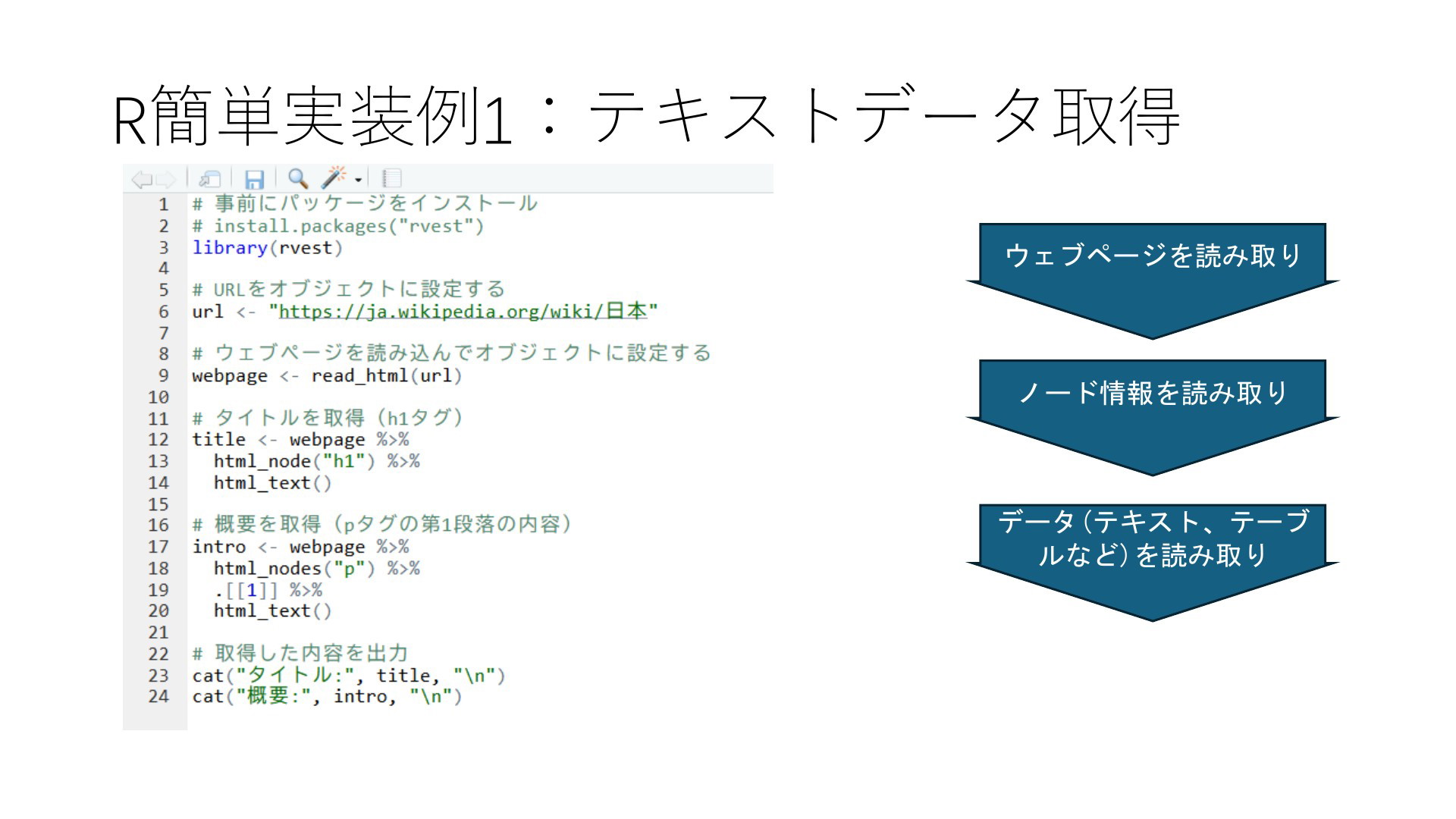 R簡単実装例1：テキストデータ取得

1 # 事前にパッケージをインストール
2 # install.packages("rvest")
3 library(rvest)
4
5 # URLをオブジェクトに設定する
6 url <- "https://ja.wikipedia.org/wiki/日本"
7
8 # ウェブページを読み込んでオブジェクトに設定する
9 webpage <- read_html(url)
10
11 # タイトルを取得（h1タグ）
12 title <- webpage %>%
13   html_node("h1") %>%
14   html_text()
15
16 # 概要を取得（pタグの第1段落の内容）
17 intro <- webpage %>%
18   html_nodes("p") %>%
19   .[[1]] %>%
20   html_text()
21
22 # 取得した内容を出力
23 cat("タイトル:", title, "\n")
24 cat("概要:", intro, "\n")

ウェブページを読み取り

ノード情報を読み取り

データ（テキスト、テーブルなど）を読み取り